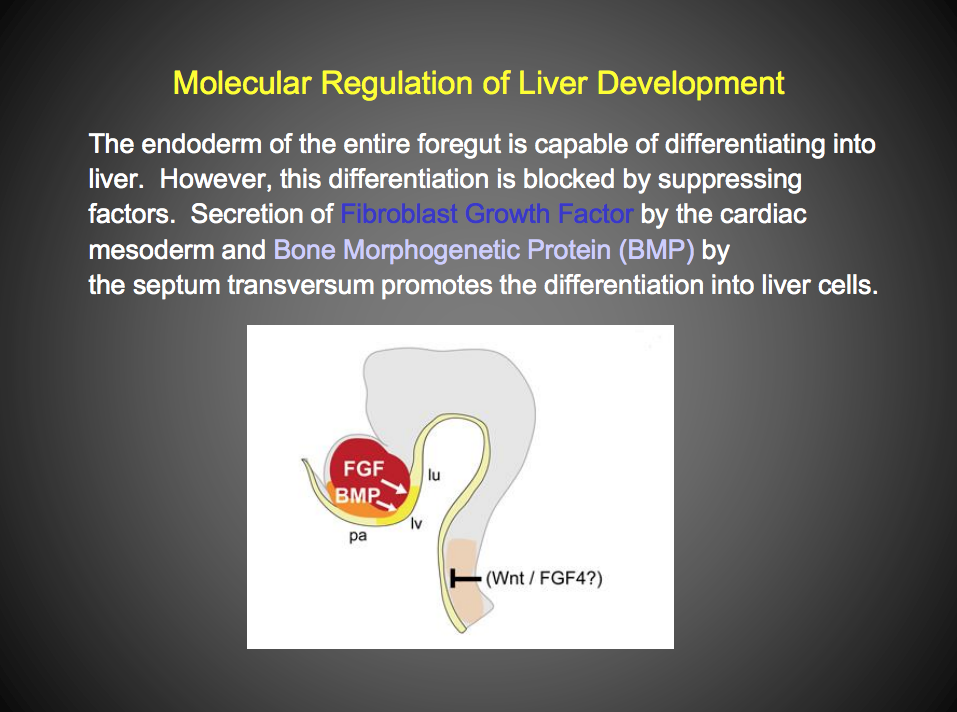 Molecular Regulation of Liver Development

The endoderm of the entire foregut is capable of differentiating into liver. However, this differentiation is blocked by suppressing factors. Secretion of Fibroblast Growth Factor by the cardiac mesoderm and Bone Morphogenetic Protein (BMP) by the septum transversum promotes the differentiation into liver cells.

FGF
BMP
lu
lv
pa
(Wnt / FGF4?)